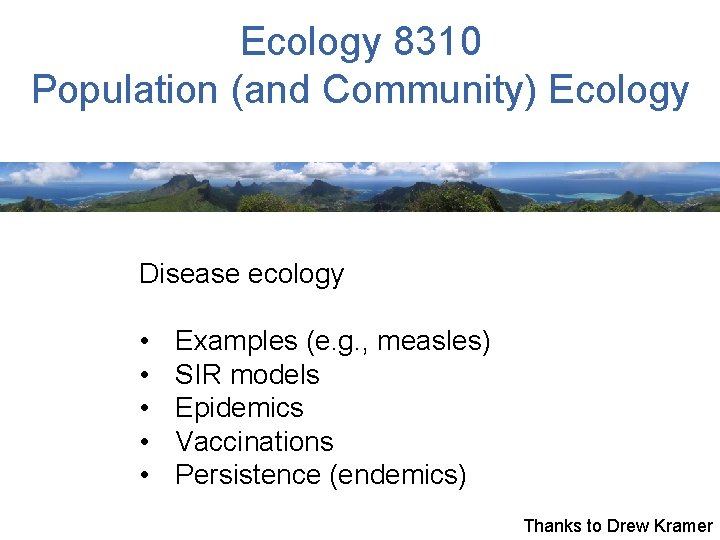 Ecology 8310
Population (and Community) Ecology

Disease ecology

• Examples (e.g., measles)
• SIR models
• Epidemics
• Vaccinations
• Persistence (endemics)

Thanks to Drew Kramer